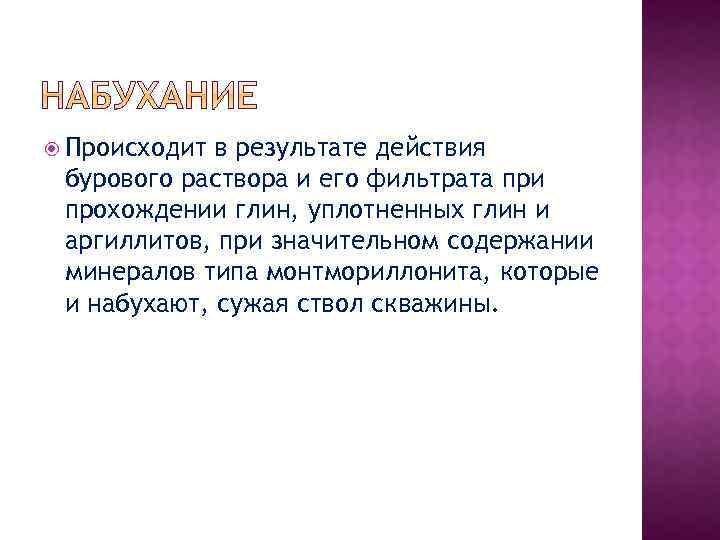 НАБУХАНИЕ

Происходит в результате действия бурового раствора и его фильтрата при прохождении глин, уплотненных глин и аргиллитов, при значительном содержании минералов типа монтмориллонита, которые и набухают, сужая ствол скважины.